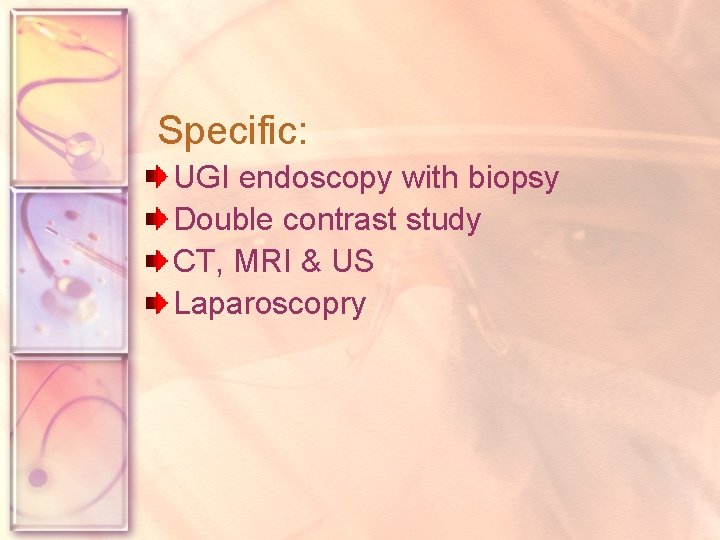 Specific:

UGI endoscopy with biopsy
Double contrast study
CT, MRI & US
Laparoscopry